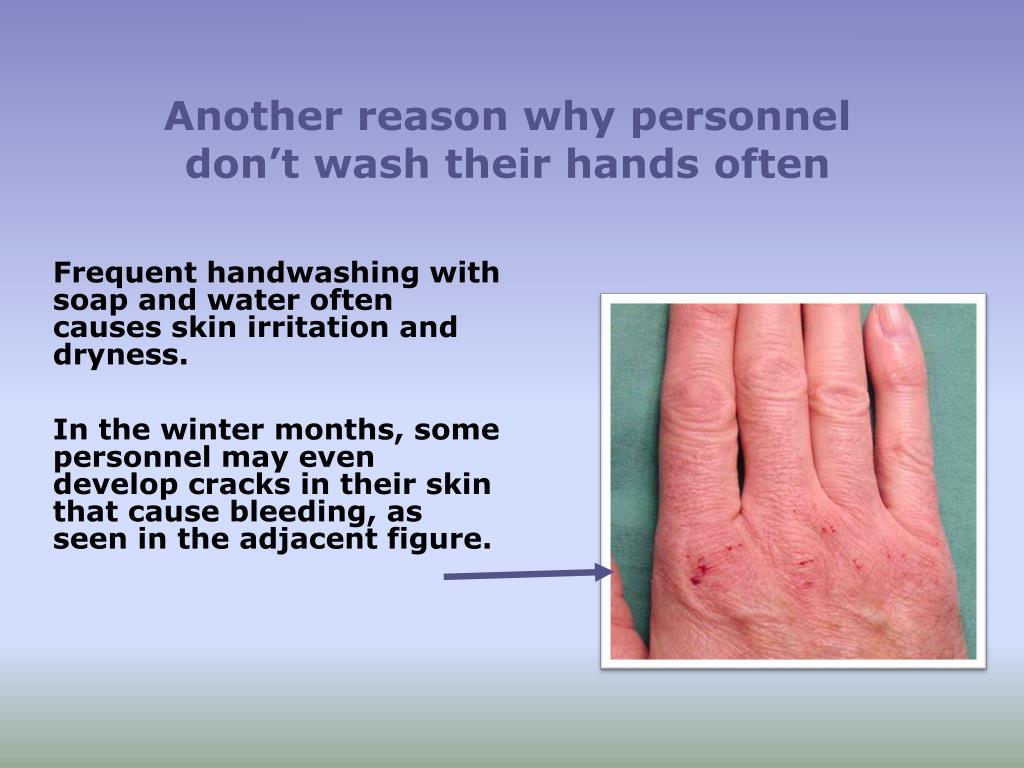 Another reason why personnel don’t wash their hands often

Frequent handwashing with soap and water often causes skin irritation and dryness.

In the winter months, some personnel may even develop cracks in their skin that cause bleeding, as seen in the adjacent figure.